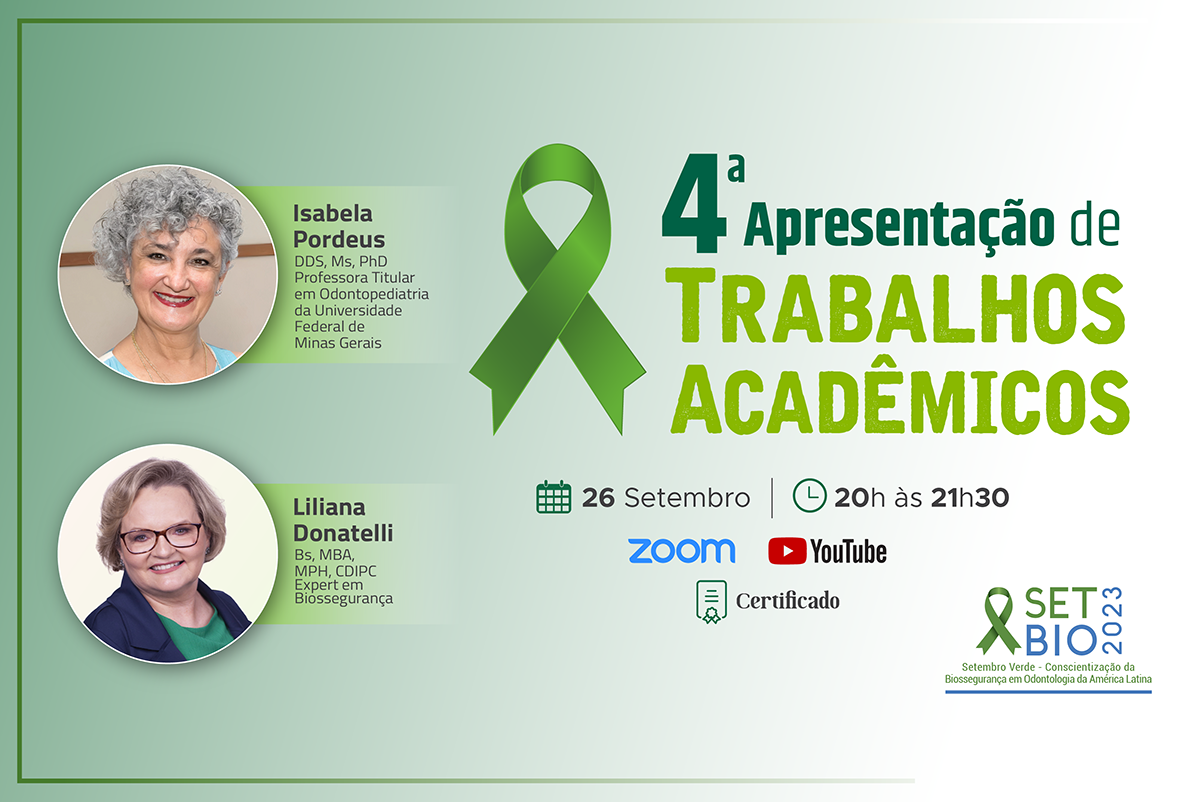 Isabela Pordeus
DDS, Ms, PhD
Professora Titular em Odontopediatria da Universidade Federal de Minas Gerais

Liliana Donatelli
Bs, MBA, MPH, CDIPC
Expert em Biossegurança

4ª Apresentação de
TRABALHOS ACADÊMICOS

26 Setembro | 20h às 21h30

zoom YouTube

Certificado

SET BIO 2023
Setembro Verde - Conscientização da Biossegurança em Odontologia da América Latina